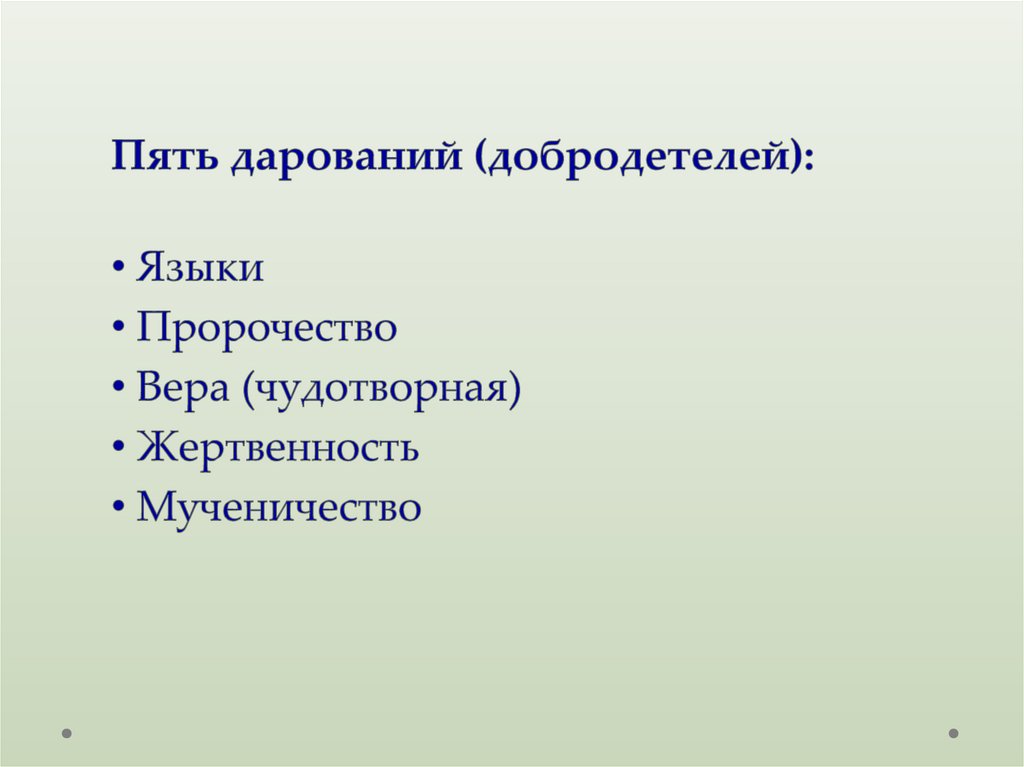 Пять дарований (добродетелей):

• Языки
• Пророчество
• Вера (чудотворная)
• Жертвенность
• Мученичество